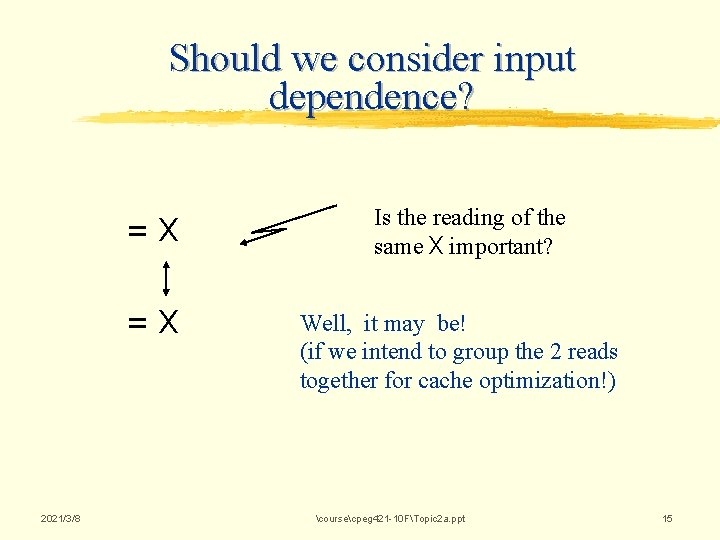 Should we consider input dependence?

= X

= X

Is the reading of the same X important?

Well, it may be!
(if we intend to group the 2 reads together for cache optimization!)

2021/3/8

\course\cpeg421-10F\Topic2a.ppt

15